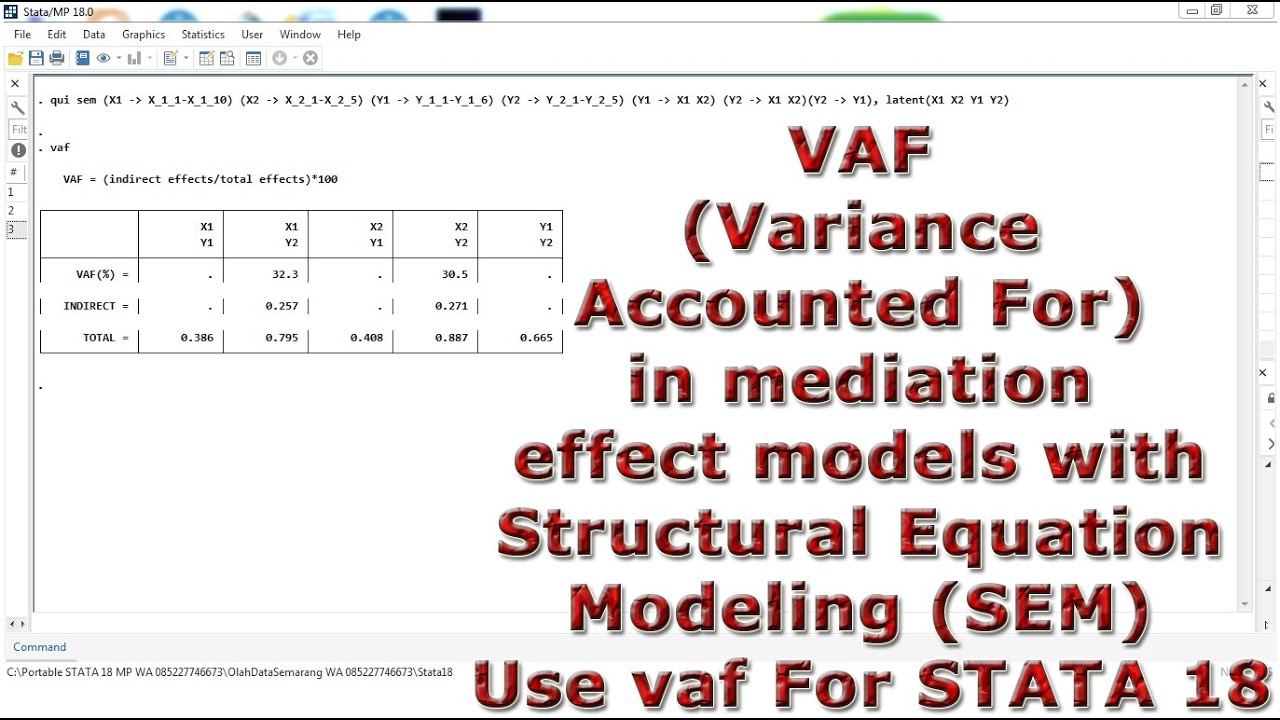 Stata/MP 18.0

File Edit Data Graphics Statistics User Window Help

Filt
#
1
2
3

. qui sem (X1 -> X_1_1-X_1_10) (X2 -> X_2_1-X_2_5) (Y1 -> Y_1_1-Y_1_6) (Y2 -> Y_2_1-Y_2_5) (Y1 -> X1 X2) (Y2 -> X1 X2)(Y2 -> Y1), latent(X1 X2 Y1 Y2)

.
. vaf

VAF = (indirect effects/total effects)*100

| | X1 Y1 | X1 Y2 | X2 Y1 | X2 Y2 | Y1 Y2 |
|---|---|---|---|---|---|
| VAF(%) = | . | 32.3 | . | 30.5 | . |
| INDIRECT = | . | 0.257 | . | 0.271 | . |
| TOTAL = | 0.386 | 0.795 | 0.408 | 0.887 | 0.665 |

.

VAF (Variance Accounted For) in mediation effect models with Structural Equation Modeling (SEM) Use vaf For STATA 18

Command

C:\Portable STATA 18 MP WA 085227746673\OlahDataSemarang WA 085227746673\Stata18